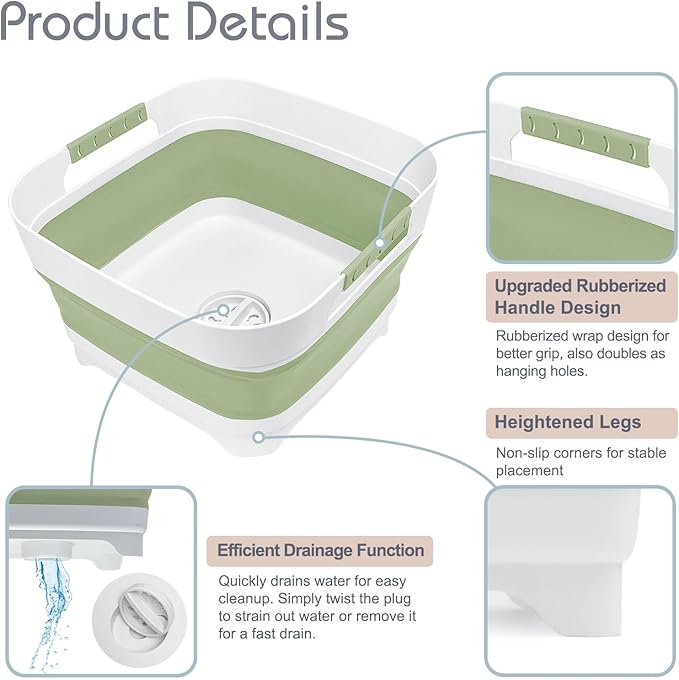 Product Details

Upgraded Rubberized Handle Design

Rubberized wrap design for better grip, also doubles as hanging holes.

Heightened Legs

Non-slip corners for stable placement

Efficient Drainage Function

Quickly drains water for easy cleanup. Simply twist the plug to strain out water or remove it for a fast drain.